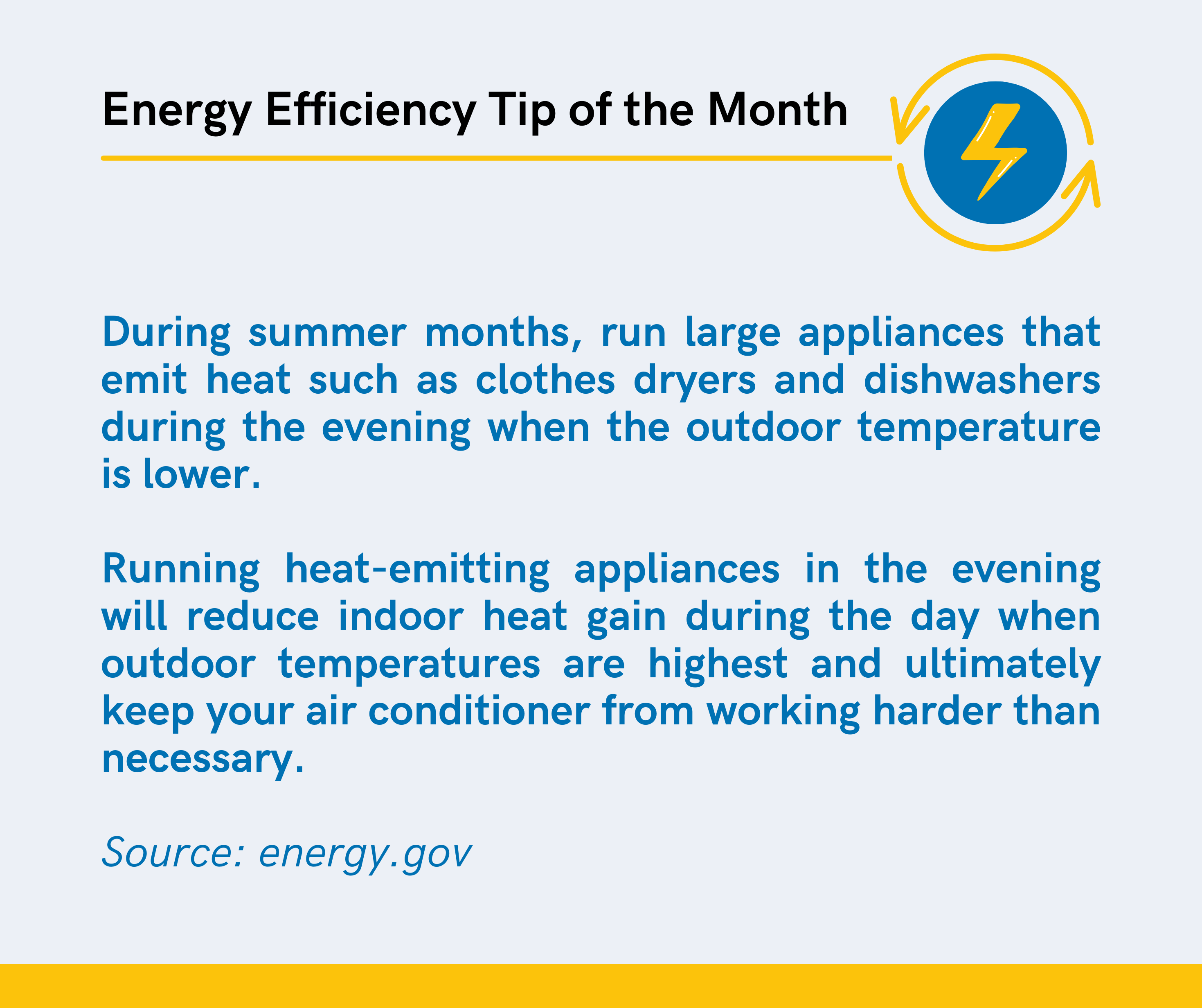 Energy Efficiency Tip of the Month

During summer months, run large appliances that emit heat such as clothes dryers and dishwashers during the evening when the outdoor temperature is lower.

Running heat-emitting appliances in the evening will reduce indoor heat gain during the day when outdoor temperatures are highest and ultimately keep your air conditioner from working harder than necessary.

Source: energy.gov